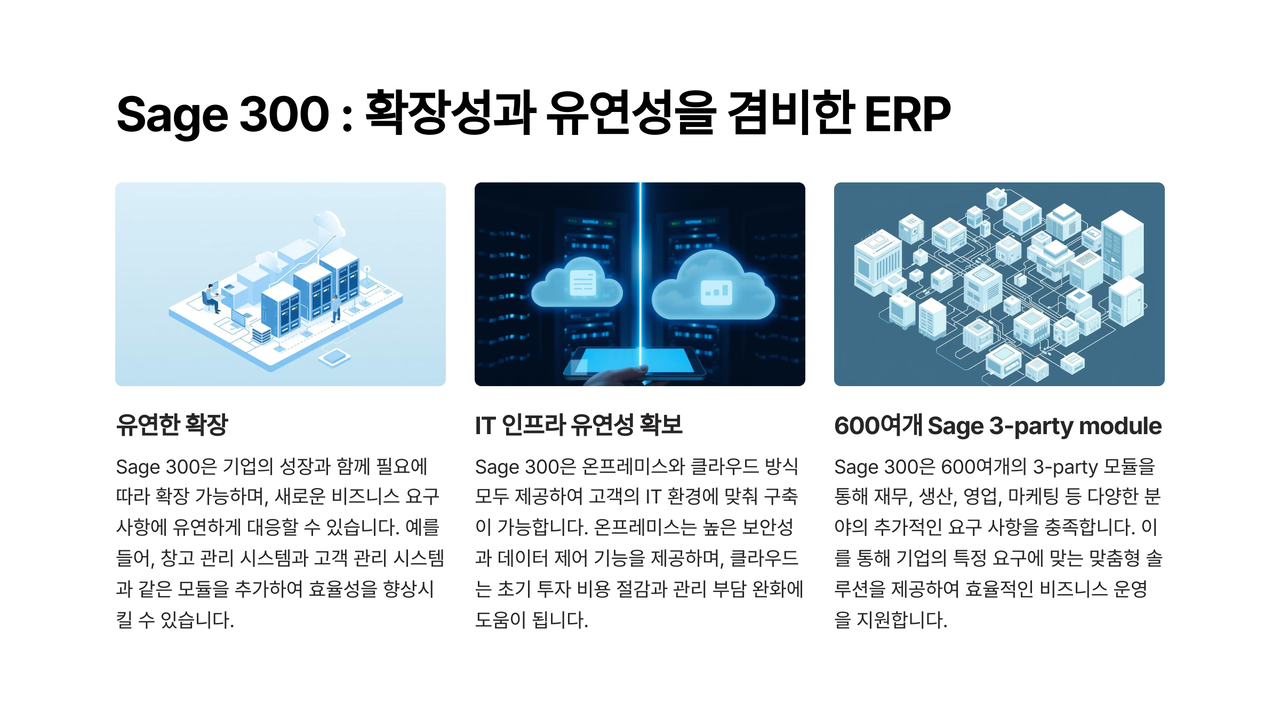 Sage 300 : 확장성과 유연성을 겸비한 ERP

유연한 확장

Sage 300은 기업의 성장과 함께 필요에 따라 확장 가능하며, 새로운 비즈니스 요구 사항에 유연하게 대응할 수 있습니다. 예를 들어, 창고 관리 시스템과 고객 관리 시스템과 같은 모듈을 추가하여 효율성을 향상시킬 수 있습니다.

IT 인프라 유연성 확보

Sage 300은 온프레미스와 클라우드 방식 모두 제공하여 고객의 IT 환경에 맞춰 구축이 가능합니다. 온프레미스는 높은 보안성과 데이터 제어 기능을 제공하며, 클라우드는 초기 투자 비용 절감과 관리 부담 완화에 도움이 됩니다.

600여개 Sage 3-party module

Sage 300은 600여개의 3-party 모듈을 통해 재무, 생산, 영업, 마케팅 등 다양한 분야의 추가적인 요구 사항을 충족합니다. 이를 통해 기업의 특정 요구에 맞는 맞춤형 솔루션을 제공하여 효율적인 비즈니스 운영을 지원합니다.